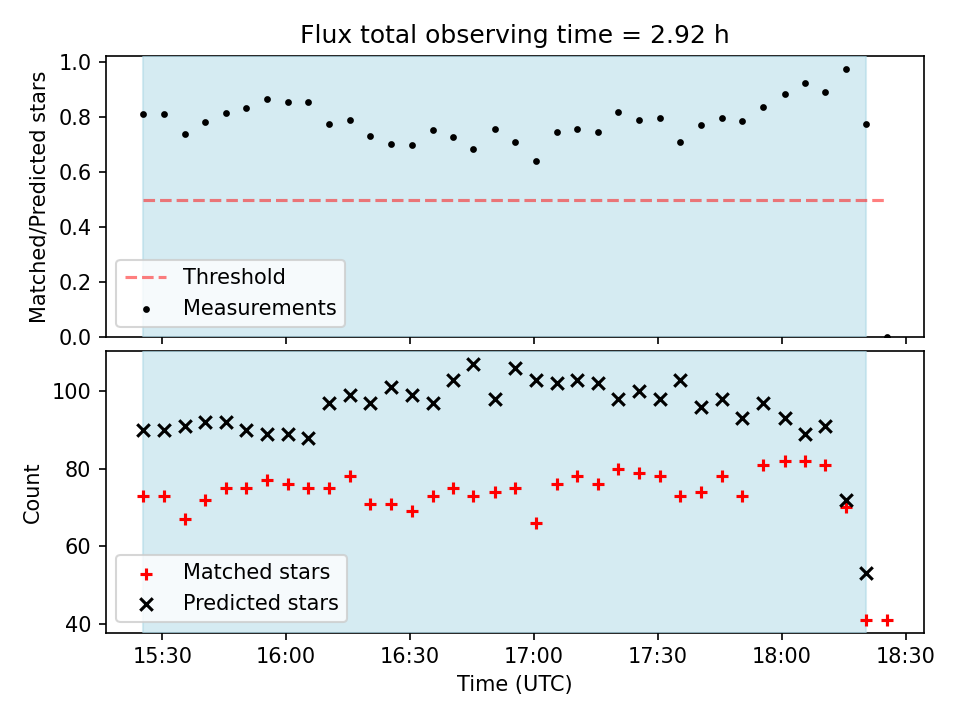 Flux total observing time = 2.92 h

Matched/Predicted stars

1.0
0.8
0.6
0.4
0.2
0.0

Threshold
Measurements

Count

100
80
60
40

Matched stars
Predicted stars

15:30
16:00
16:30
17:00
17:30
18:00
18:30

Time (UTC)